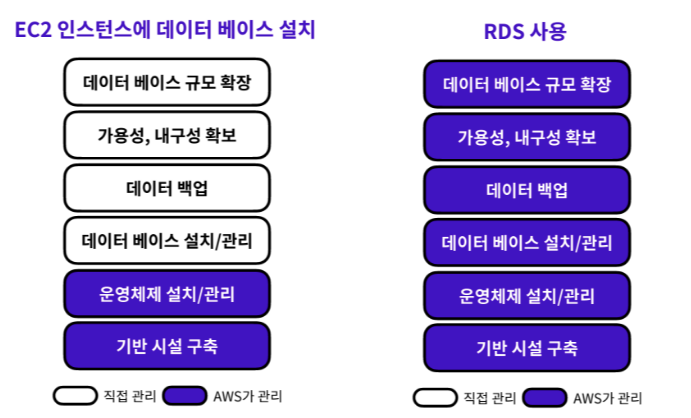 EC2 인스턴스에 데이터 베이스 설치

데이터 베이스 규모 확장

가용성, 내구성 확보

데이터 백업

데이터 베이스 설치/관리

운영체제 설치/관리

기반 시설 구축

직접 관리 AWS가 관리

RDS 사용

데이터 베이스 규모 확장

가용성, 내구성 확보

데이터 백업

데이터 베이스 설치/관리

운영체제 설치/관리

기반 시설 구축

직접 관리 AWS가 관리